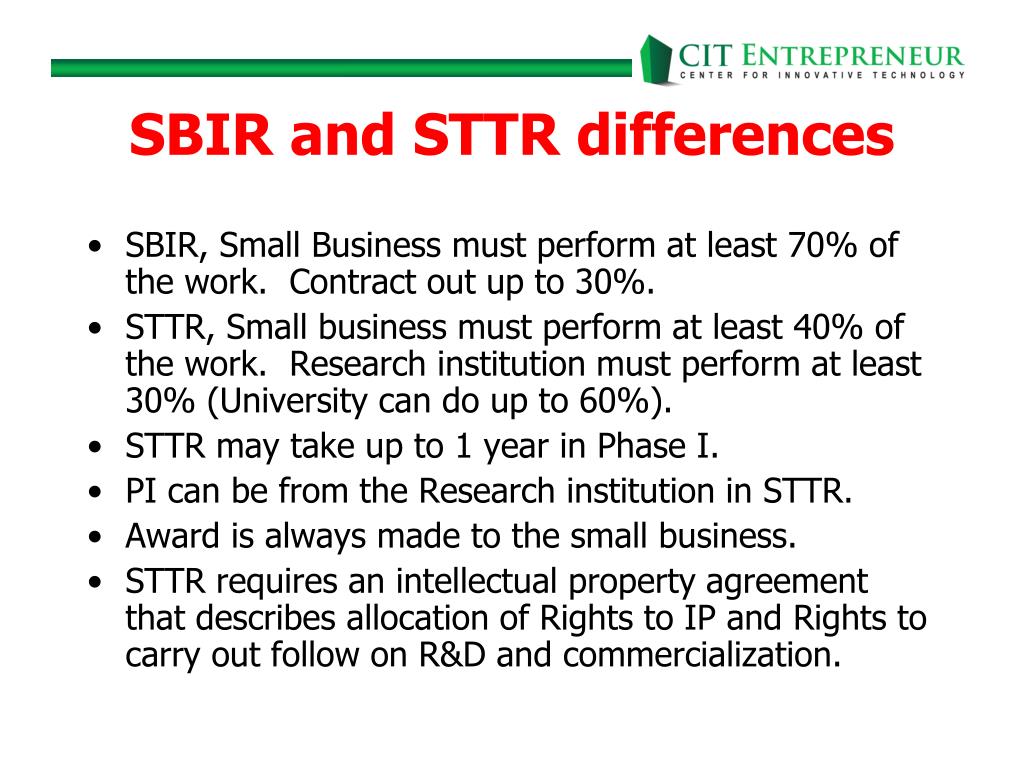 CIT ENTREPRENEUR
CENTER FOR INNOVATIVE TECHNOLOGY

SBIR and STTR differences

• SBIR, Small Business must perform at least 70% of the work. Contract out up to 30%.
• STTR, Small business must perform at least 40% of the work. Research institution must perform at least 30% (University can do up to 60%).
• STTR may take up to 1 year in Phase I.
• PI can be from the Research institution in STTR.
• Award is always made to the small business.
• STTR requires an intellectual property agreement that describes allocation of Rights to IP and Rights to carry out follow on R&D and commercialization.